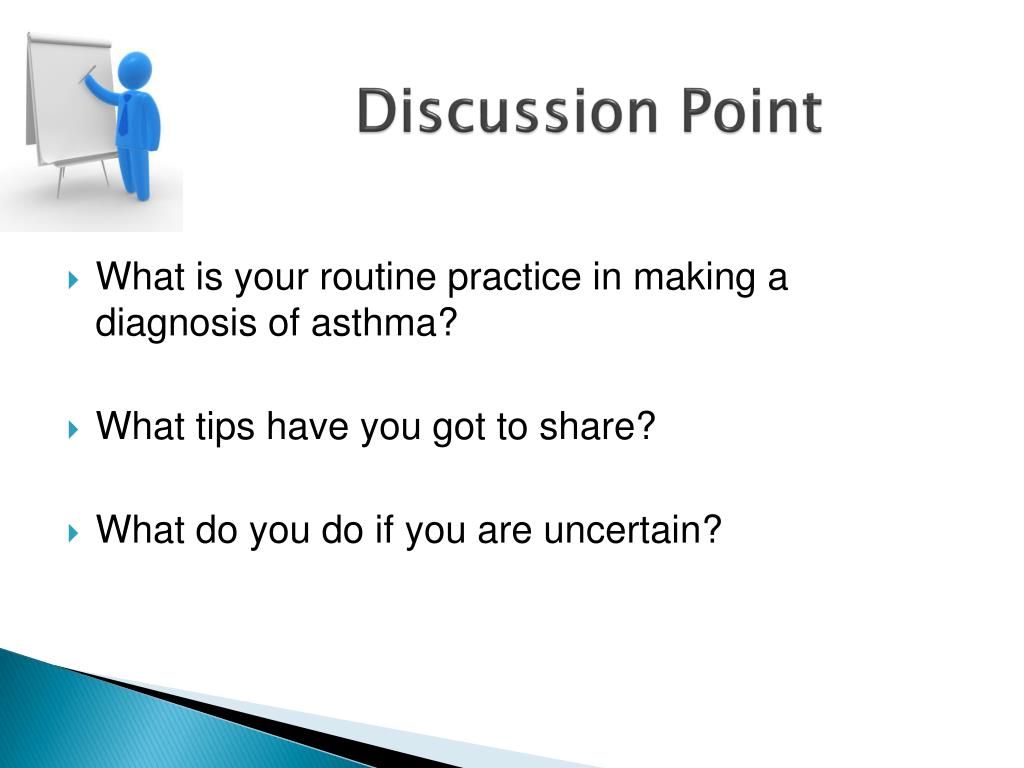 Discussion Point

What is your routine practice in making a diagnosis of asthma?

What tips have you got to share?

What do you do if you are uncertain?